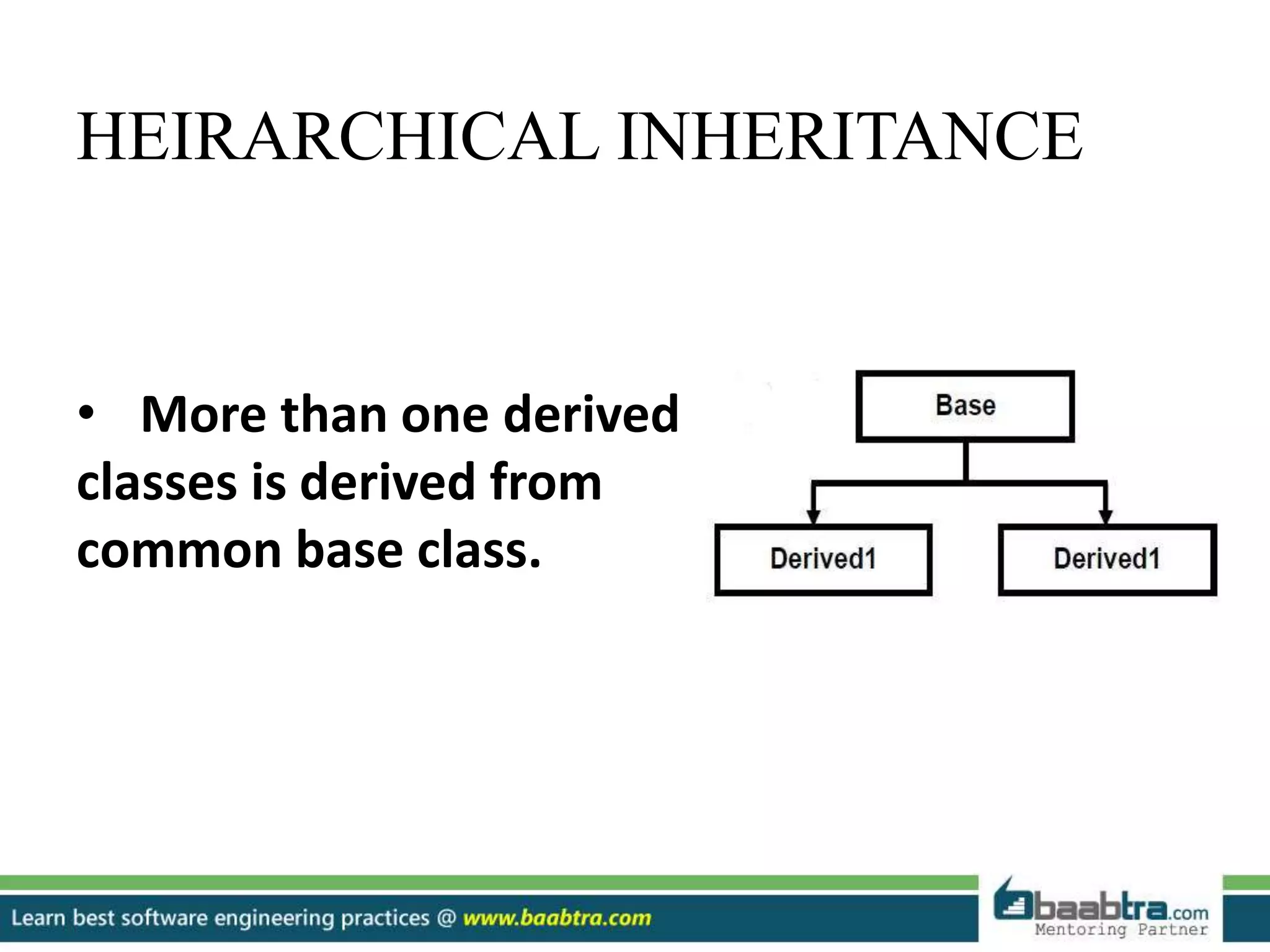 HEIRARCHICAL INHERITANCE

• More than one derived classes is derived from common base class.

Base

Derived1

Derived1

Learn best software engineering practices @ www.baabtra.com

baabtra.com
Mentoring Partner